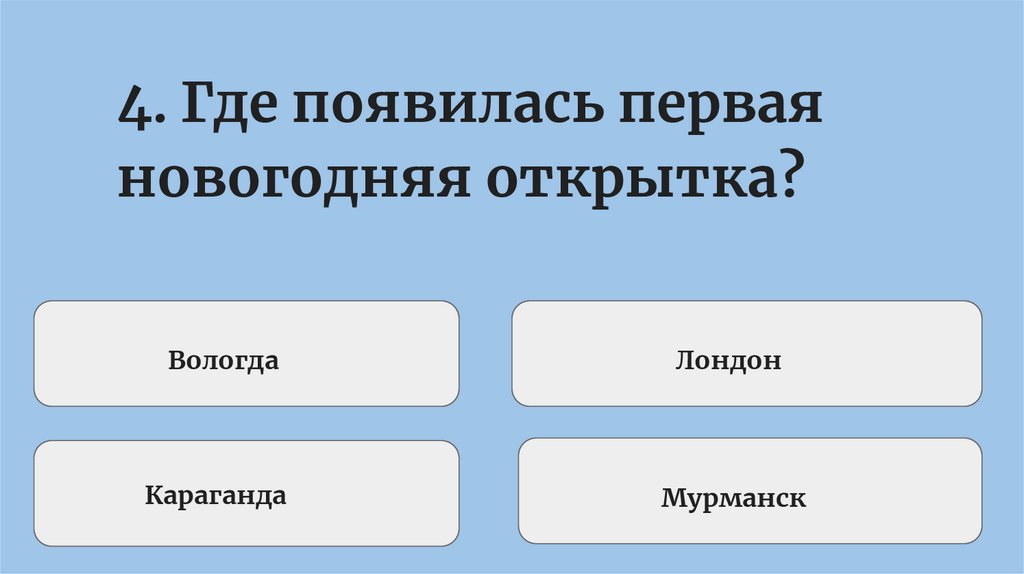 4. Где появилась первая новогодняя открытка?

Вологда

Лондон

Караганда

Мурманск